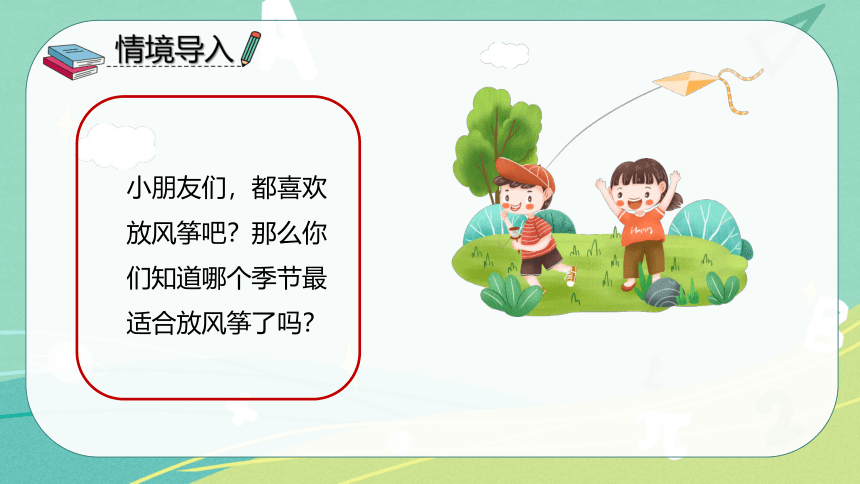 情境导入

小朋友们，都喜欢放风筝吧？那么你们知道哪个季节最适合放风筝了吗？